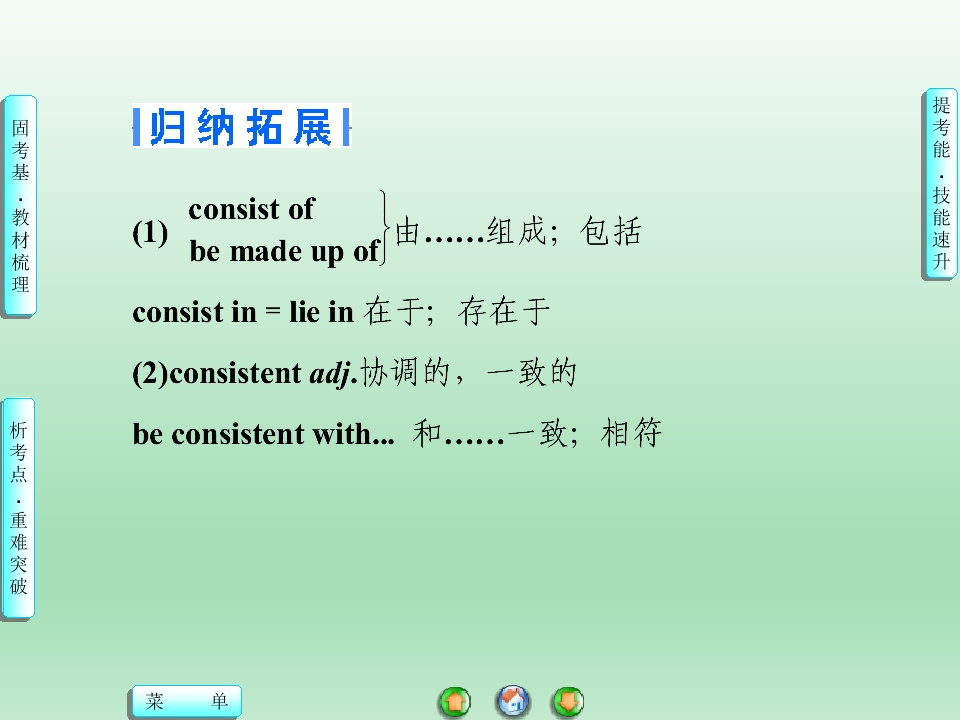 固考基·教材梳理

析考点·重难突破

归纳拓展

(1) consist of
be made up of 由……组成；包括

consist in = lie in 在于；存在于

(2)consistent adj.协调的，一致的

be consistent with... 和……一致；相符

提考能·技能速升

菜 单